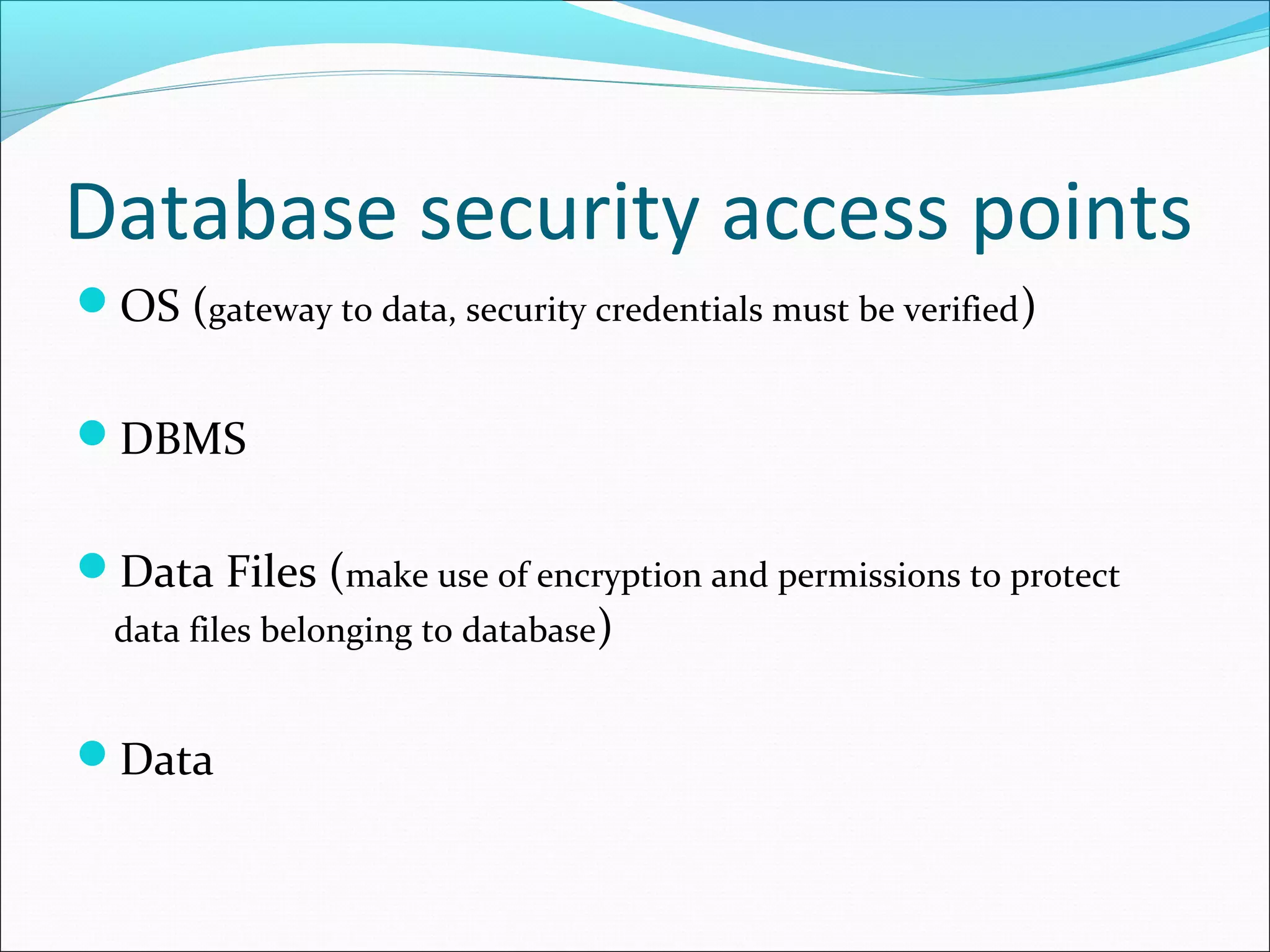 Database security access points

- OS (gateway to data, security credentials must be verified)

- DBMS

- Data Files (make use of encryption and permissions to protect data files belonging to database)

- Data